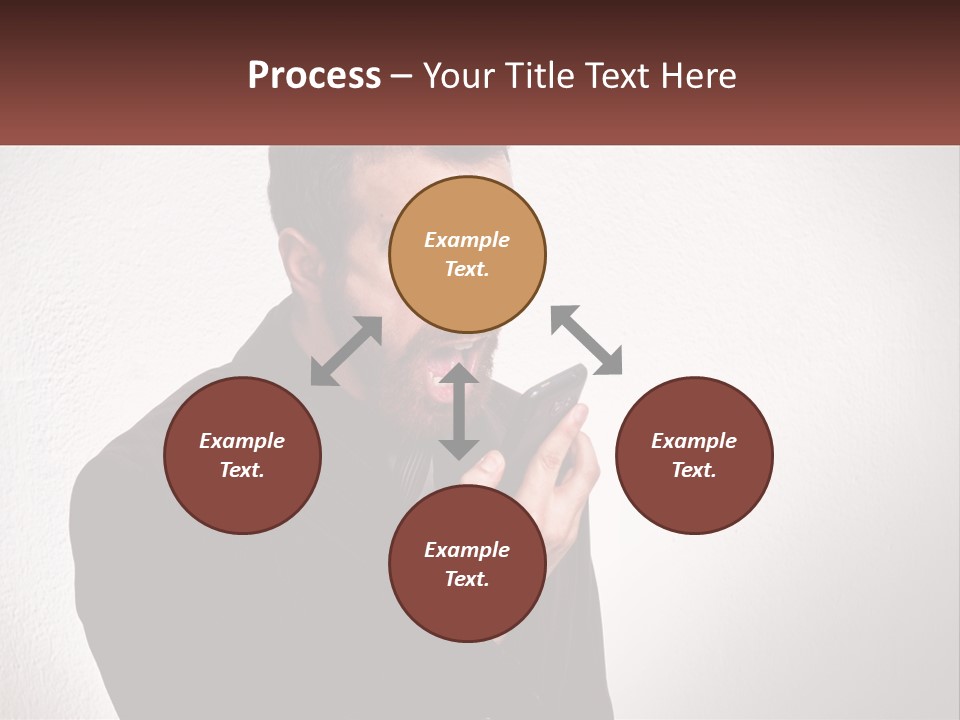 Process – Your Title Text Here

Example Text.

Example Text.

Example Text.

Example Text.